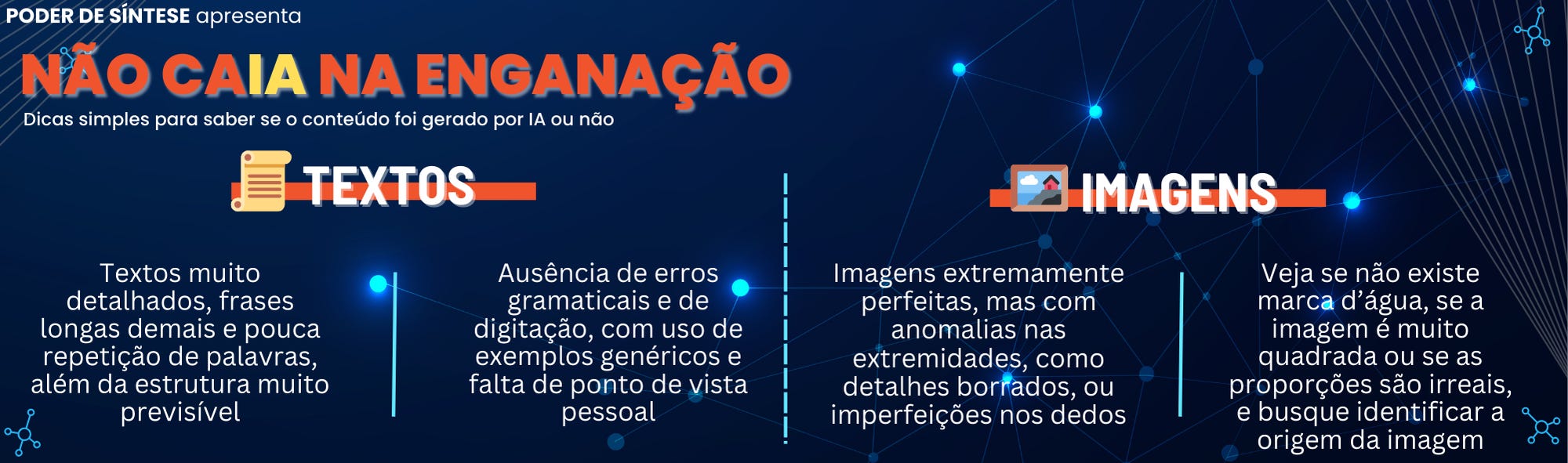 PODER DE SÍNTESE apresenta

NÃO CAIA NA ENGANAÇÃO

Dicas simples para saber se o conteúdo foi gerado por IA ou não

TEXTOS

Textos muito detalhados, frases longas demais e pouca repetição de palavras, além da estrutura muito previsível

Ausência de erros gramaticais e de digitação, com uso de exemplos genéricos e falta de ponto de vista pessoal

IMAGENS

Imagens extremamente perfeitas, mas com anomalias nas extremidades, como detalhes borrados, ou imperfeições nos dedos

Veja se não existe marca d'água, se a imagem é muito quadrada ou se as proporções são irreais, e busque identificar a origem da imagem